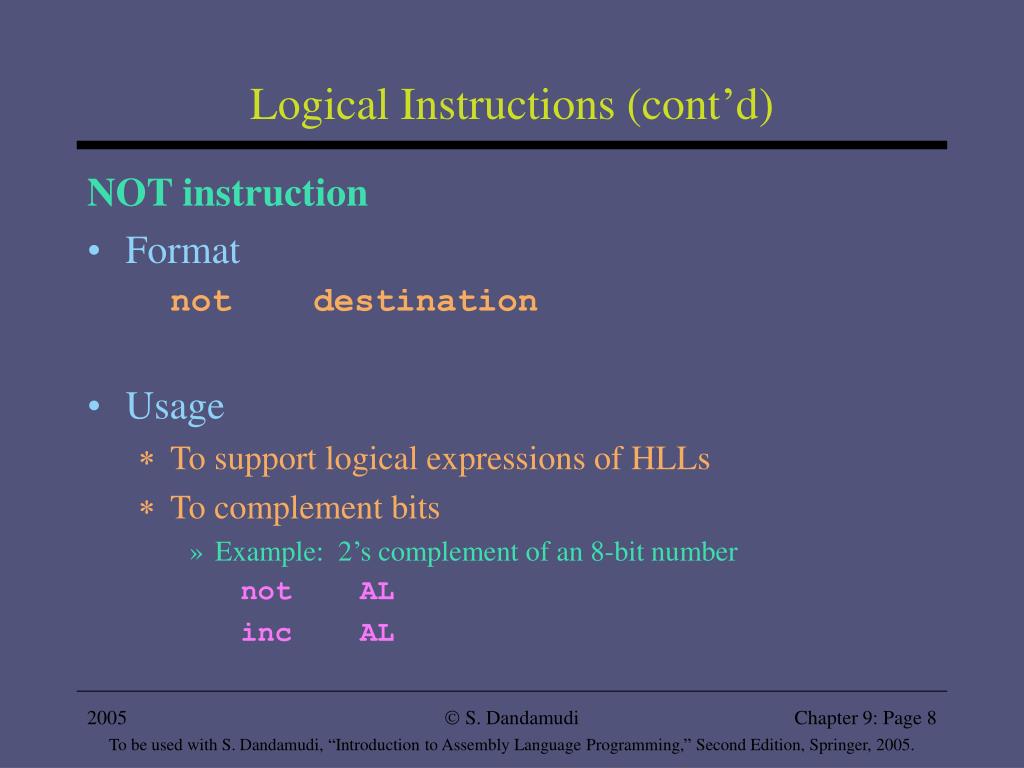 Logical Instructions (cont’d)

NOT instruction

• Format

not destination

• Usage

∗ To support logical expressions of HLLs

∗ To complement bits

» Example: 2’s complement of an 8-bit number

not AL

inc AL

2005

© S. Dandamudi

Chapter 9: Page 8

To be used with S. Dandamudi, “Introduction to Assembly Language Programming,” Second Edition, Springer, 2005.